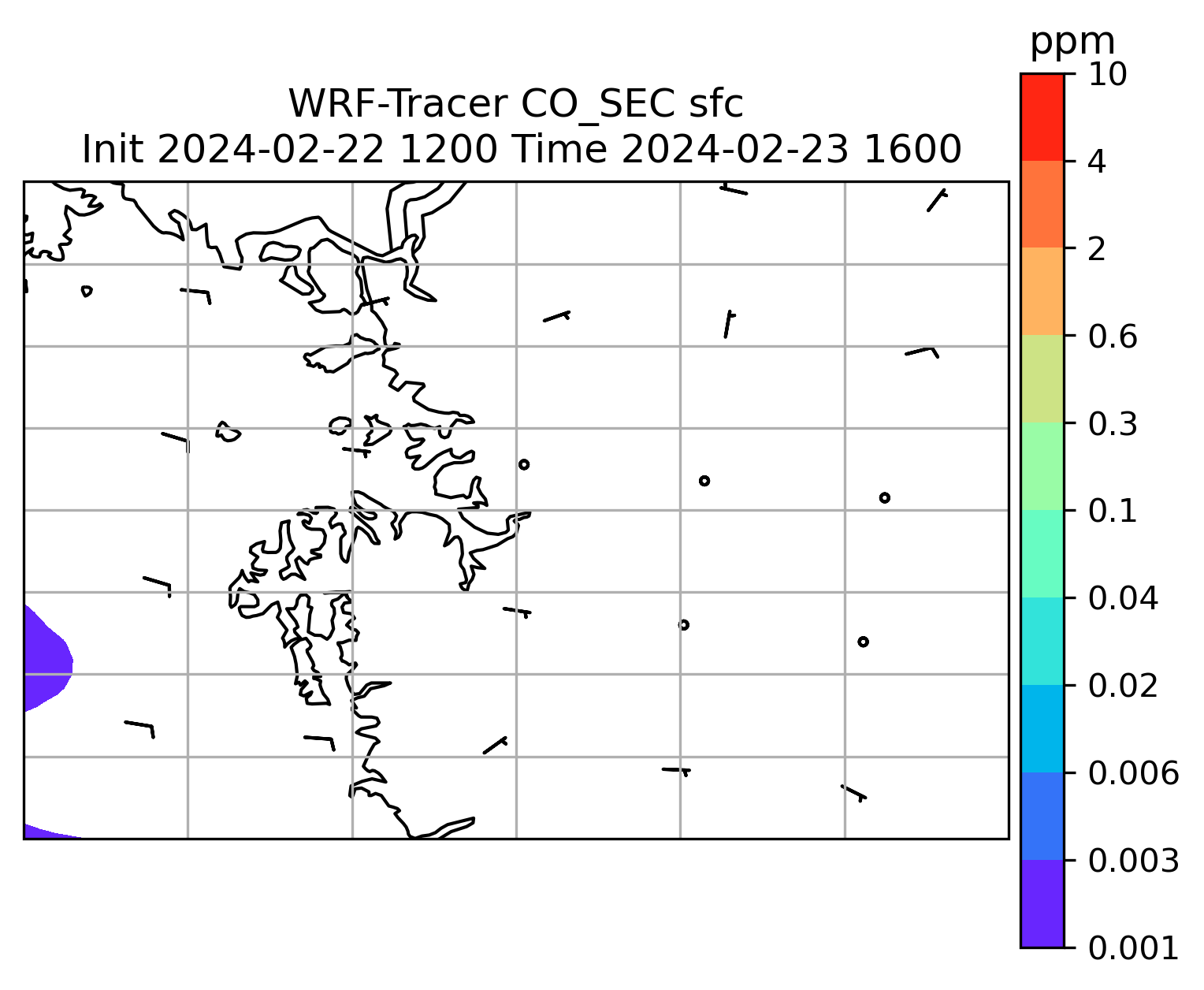 WRF-Tracer CO_SEC sfc
Init 2024-02-22 1200 Time 2024-02-23 1600

ppm
10
4
2
0.6
0.3
0.1
0.04
0.02
0.006
0.003
0.001